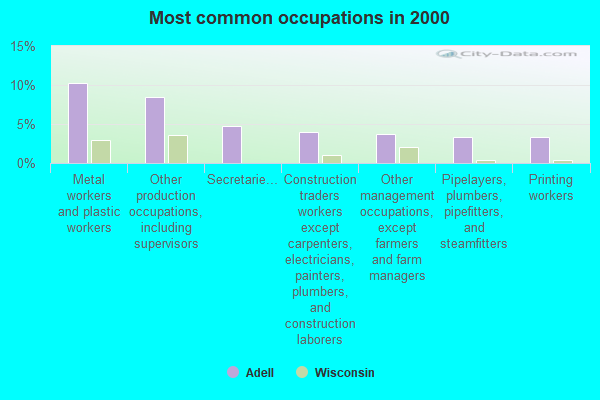 Most common occupations in 2000

15%
10%
5%
0%

City-Data.com

Metal workers and plastic workers

Other production occupations, including supervisors

Secretarie...

Construction traders workers except carpenters, electricians, painters, plumbers, and construction laborers

Other management occupations, except farmers and farm managers

Pipelayers, plumbers, pipefitters, and steamfitters

Printing workers

Adell
Wisconsin